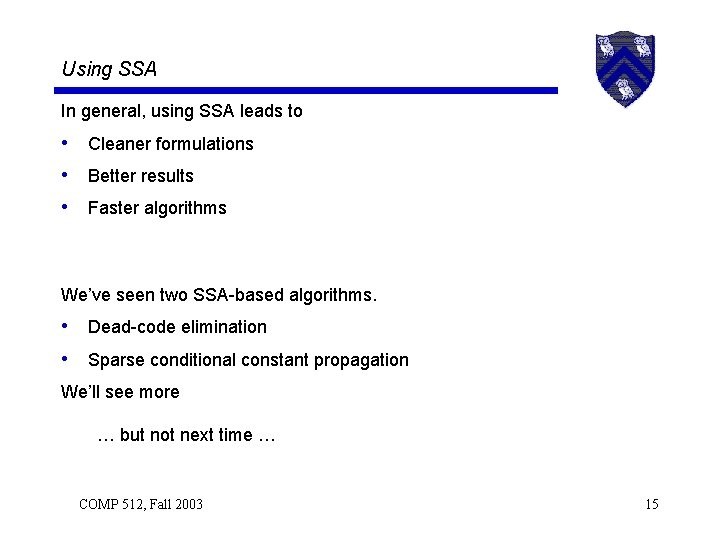 Using SSA

In general, using SSA leads to

• Cleaner formulations
• Better results
• Faster algorithms

We've seen two SSA-based algorithms.

• Dead-code elimination
• Sparse conditional constant propagation

We'll see more

… but not next time …

COMP 512, Fall 2003

15